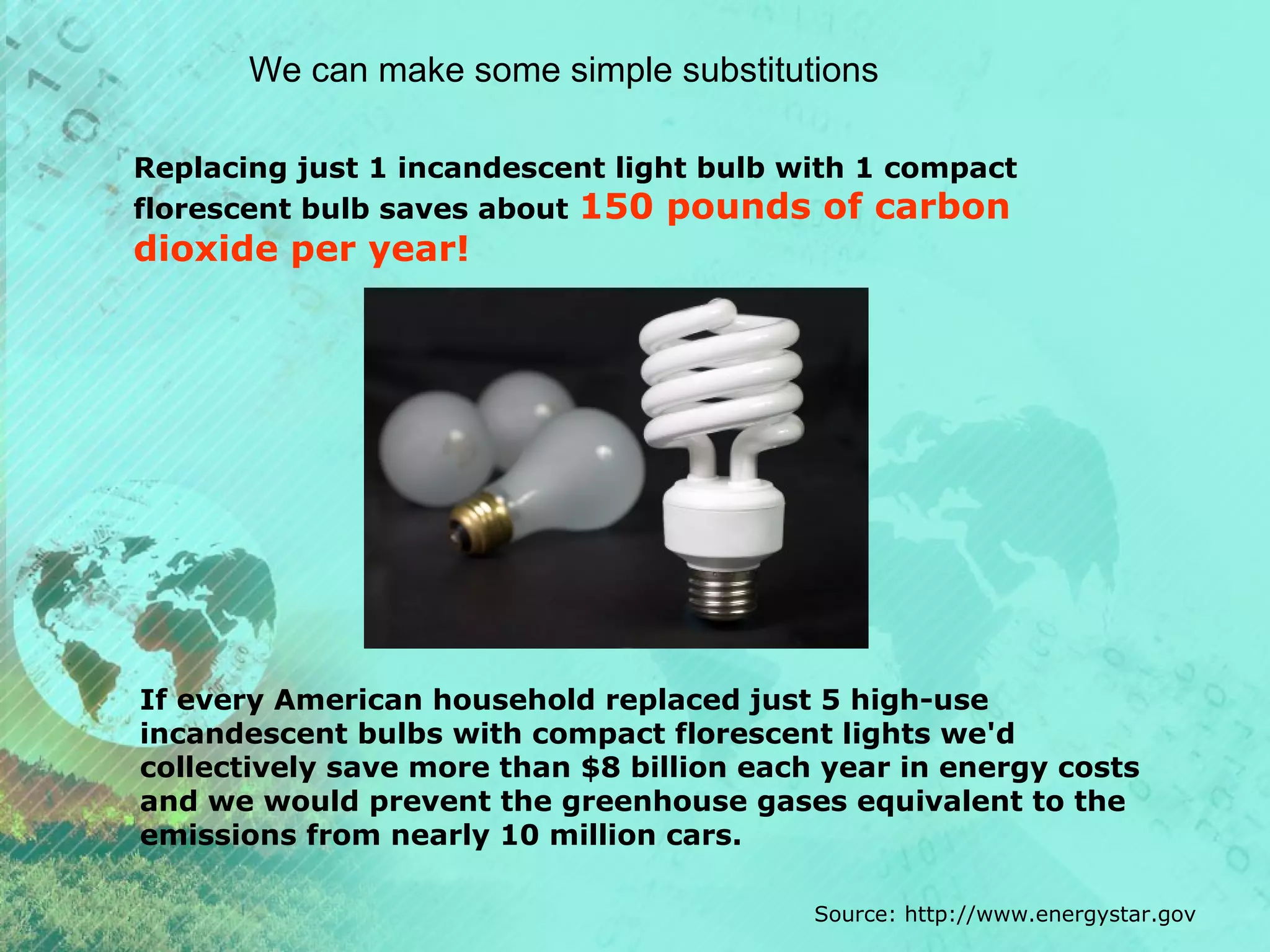 We can make some simple substitutions

Replacing just 1 incandescent light bulb with 1 compact florescent bulb saves about 150 pounds of carbon dioxide per year!

If every American household replaced just 5 high-use incandescent bulbs with compact florescent lights we'd collectively save more than $8 billion each year in energy costs and we would prevent the greenhouse gases equivalent to the emissions from nearly 10 million cars.

Source: http://www.energystar.gov